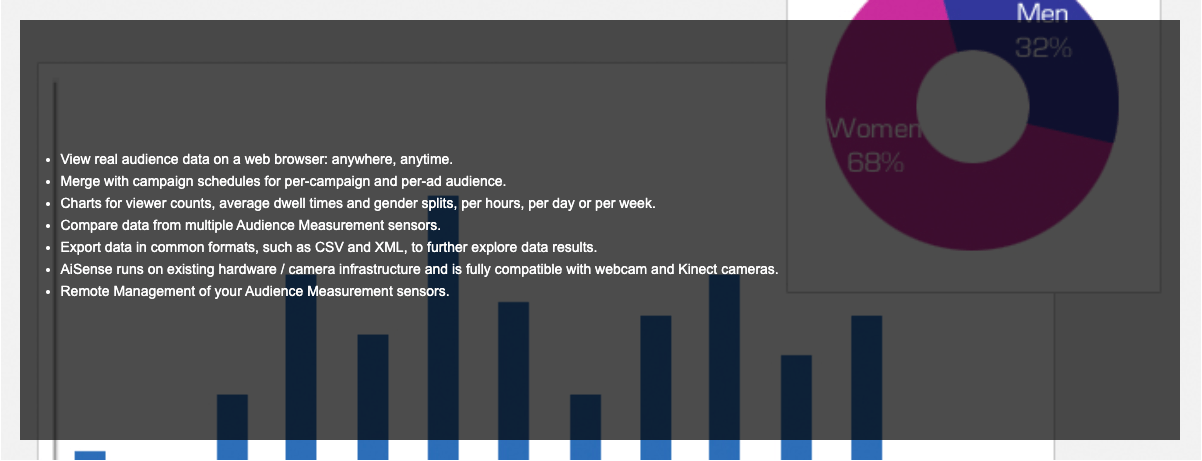 Men
32%

Women
68%

- View real audience data on a web browser: anywhere, anytime.
- Merge with campaign schedules for per-campaign and per-ad audience.
- Charts for viewer counts, average dwell times and gender splits, per hours, per day or per week.
- Compare data from multiple Audience Measurement sensors.
- Export data in common formats, such as CSV and XML, to further explore data results.
- AiSense runs on existing hardware / camera infrastructure and is fully compatible with webcam and Kinect cameras.
- Remote Management of your Audience Measurement sensors.